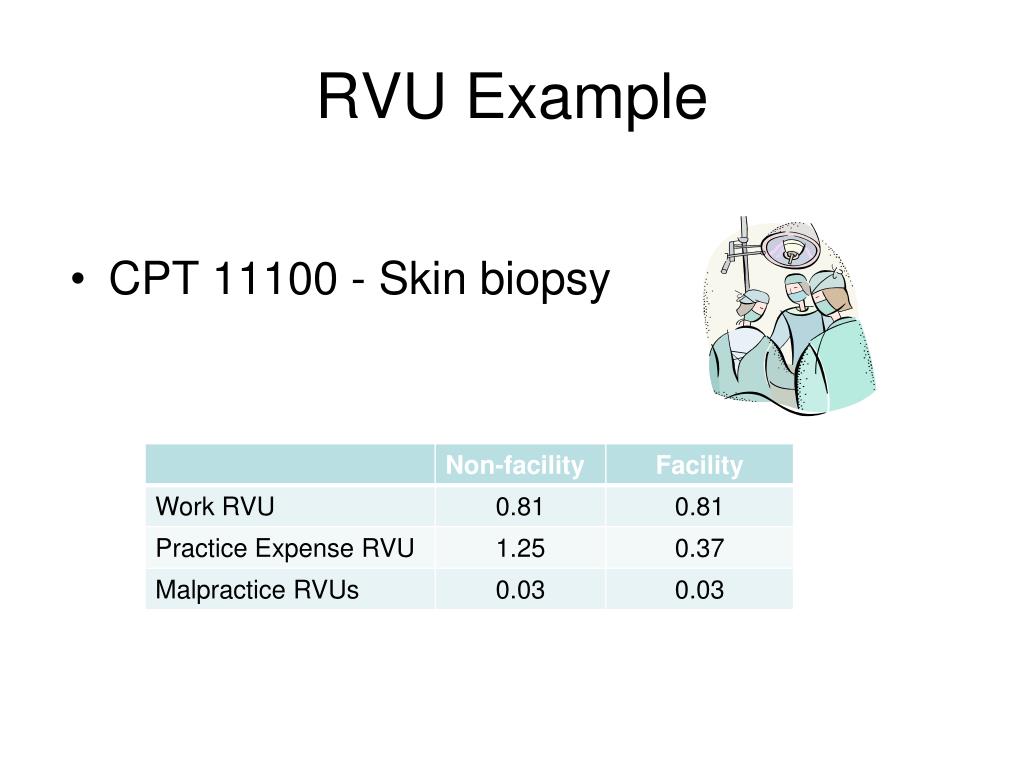 RVU Example

• CPT 11100 - Skin biopsy

| | Non-facility | Facility |
|---|---|---|
| Work RVU | 0.81 | 0.81 |
| Practice Expense RVU | 1.25 | 0.37 |
| Malpractice RVUs | 0.03 | 0.03 |